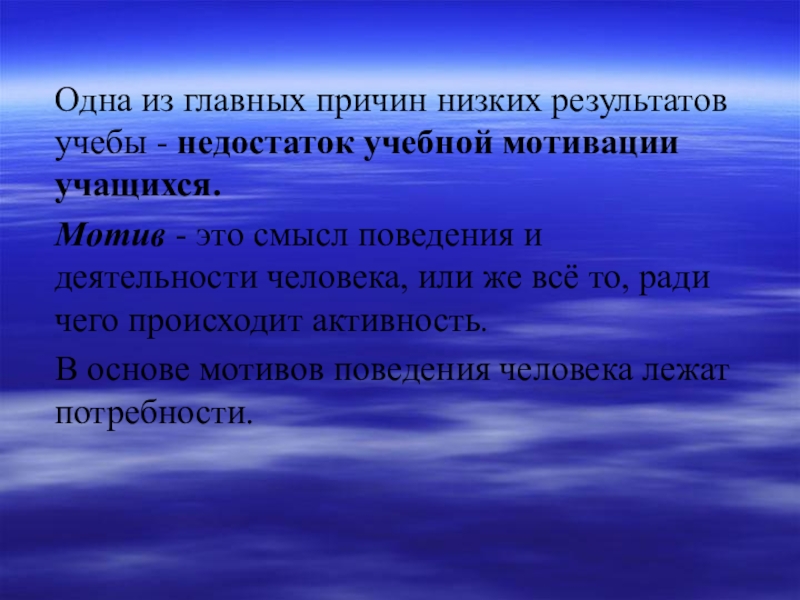 Одна из главных причин низких результатов учебы - недостаток учебной мотивации учащихся.

Мотив - это смысл поведения и деятельности человека, или же всё то, ради чего происходит активность.

В основе мотивов поведения человека лежат потребности.